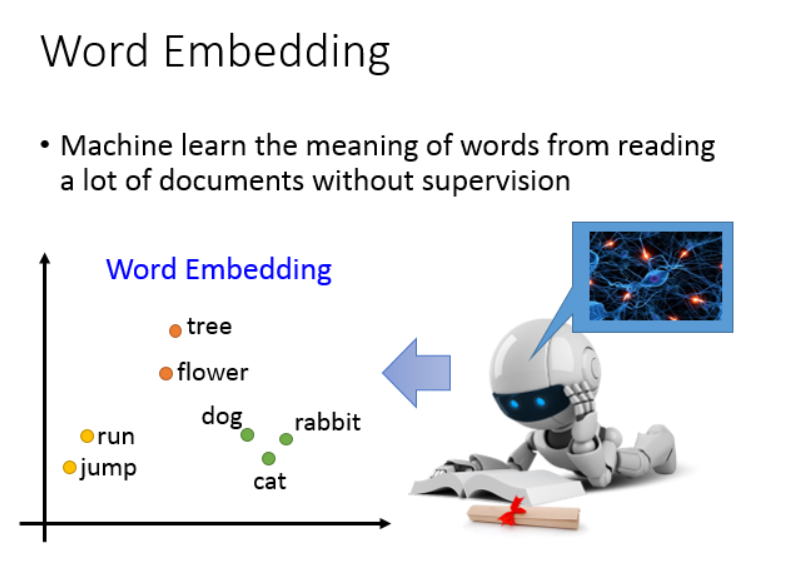 Word Embedding

• Machine learn the meaning of words from reading a lot of documents without supervision

Word Embedding

tree
flower
dog
rabbit
run
jump
cat